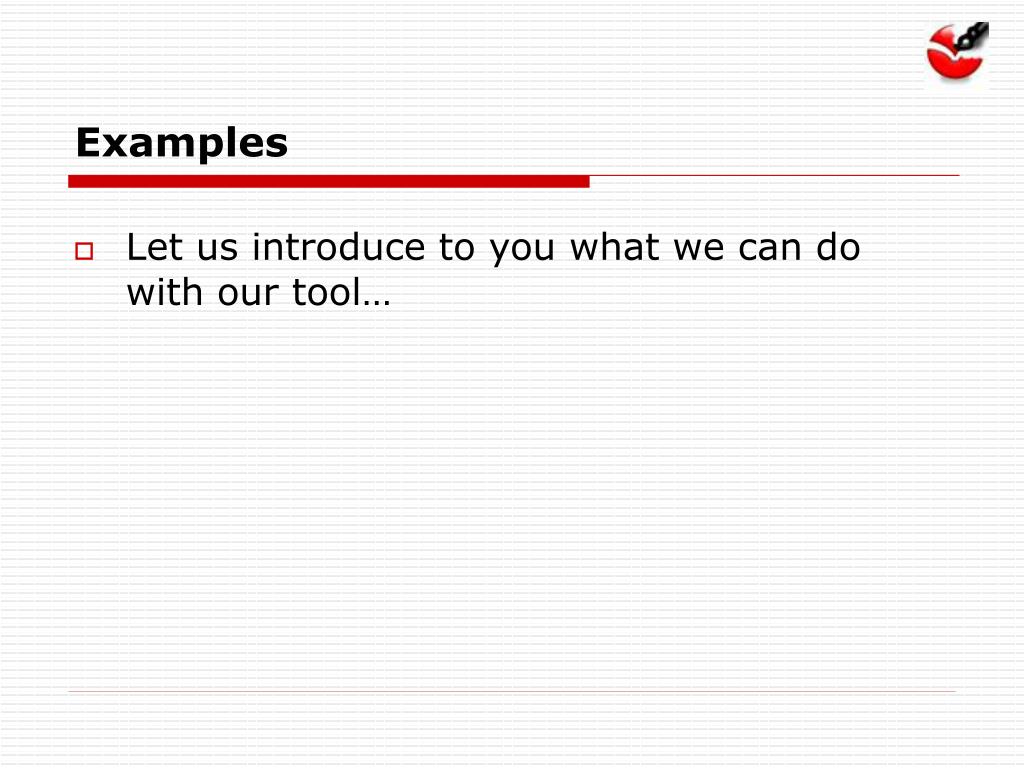 Examples

Let us introduce to you what we can do with our tool…